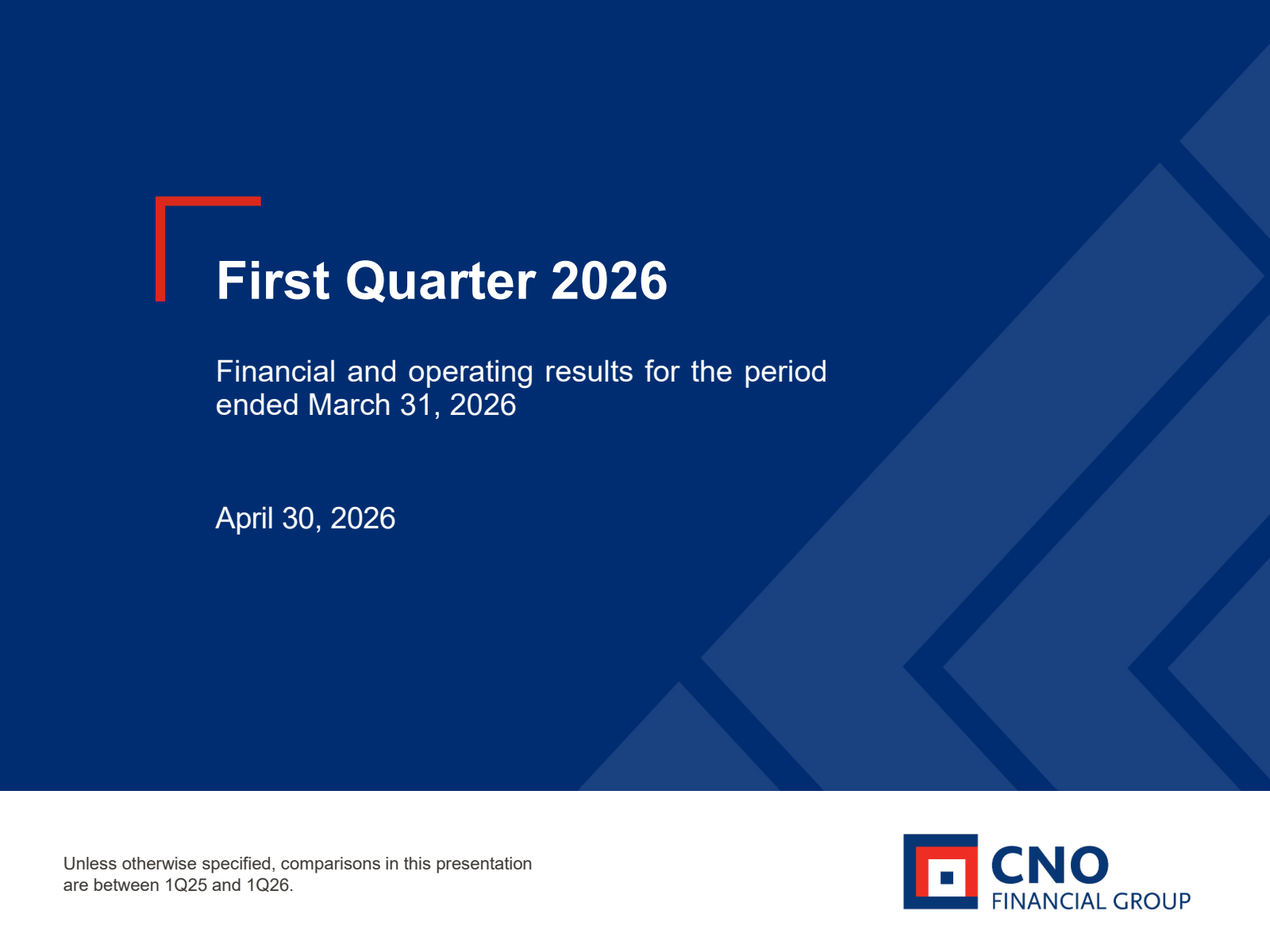 First Quarter 2026

Financial and operating results for the period ended March 31, 2026

April 30, 2026

Unless otherwise specified, comparisons in this presentation are between 1Q25 and 1Q26.

CNO
FINANCIAL GROUP